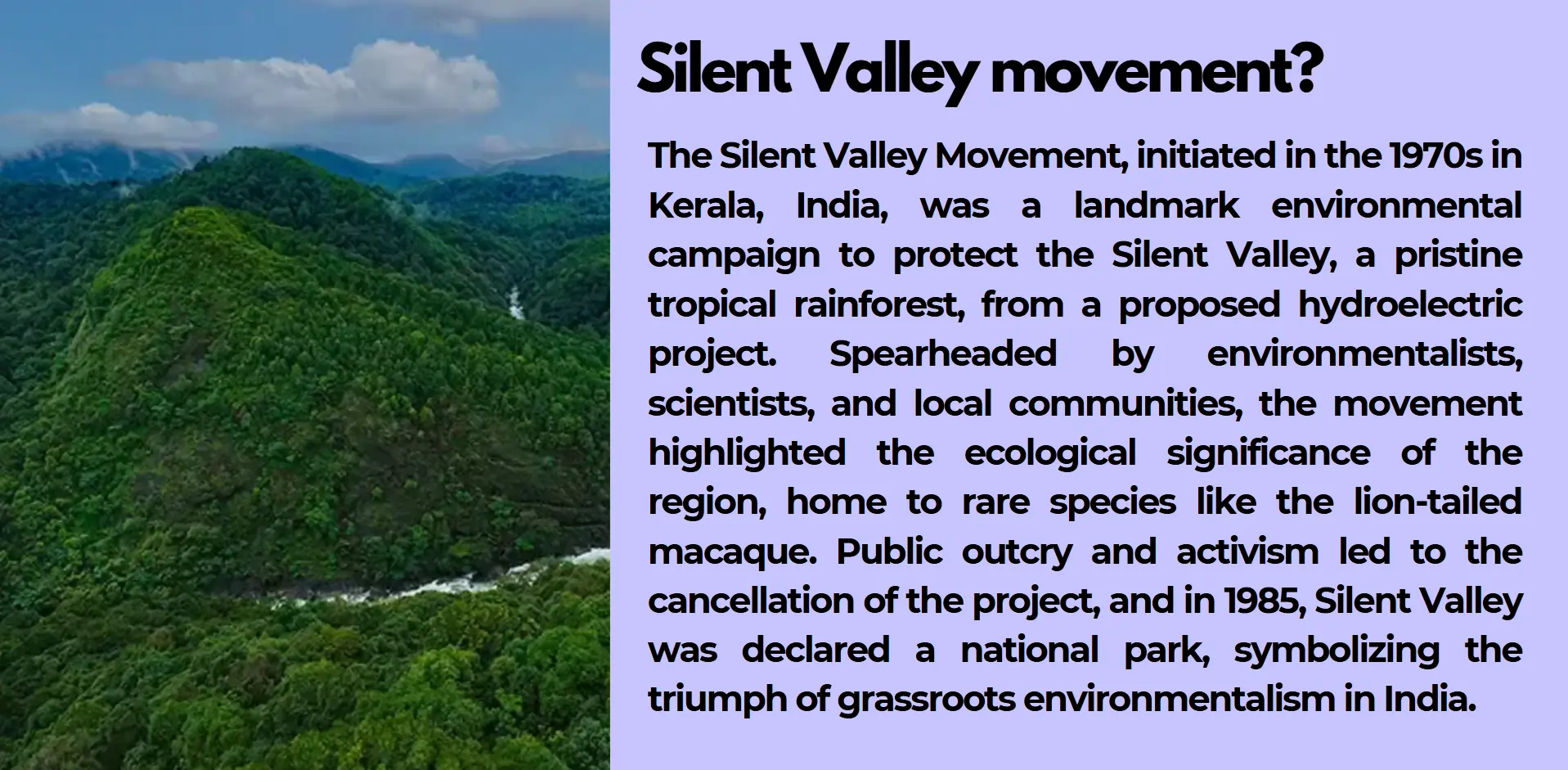 Silent Valley movement?

The Silent Valley Movement, initiated in the 1970s in Kerala, India, was a landmark environmental campaign to protect the Silent Valley, a pristine tropical rainforest, from a proposed hydroelectric project. Spearheaded by environmentalists, scientists, and local communities, the movement highlighted the ecological significance of the region, home to rare species like the lion-tailed macaque. Public outcry and activism led to the cancellation of the project, and in 1985, Silent Valley was declared a national park, symbolizing the triumph of grassroots environmentalism in India.